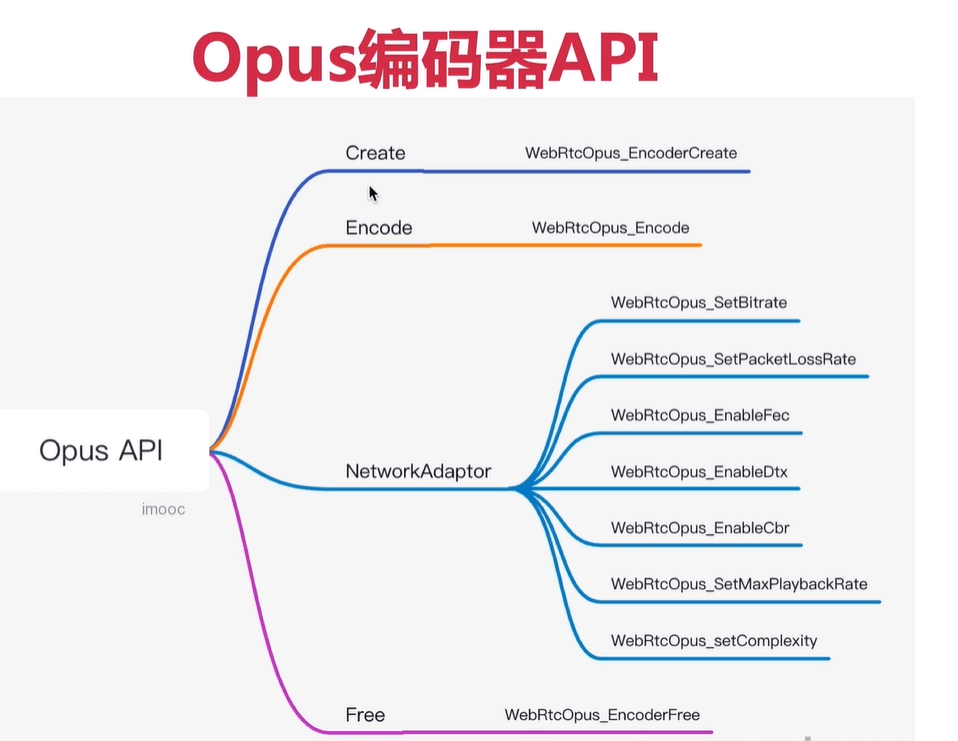 Opus编码器API

Opus API

imooc

Create

WebRtcOpus_EncoderCreate

Encode

WebRtcOpus_Encode

NetworkAdaptor

WebRtcOpus_SetBitrate

WebRtcOpus_SetPacketLossRate

WebRtcOpus_EnableFec

WebRtcOpus_EnableDtx

WebRtcOpus_EnableCbr

WebRtcOpus_SetMaxPlaybackRate

WebRtcOpus_setComplexity

Free

WebRtcOpus_EncoderFree